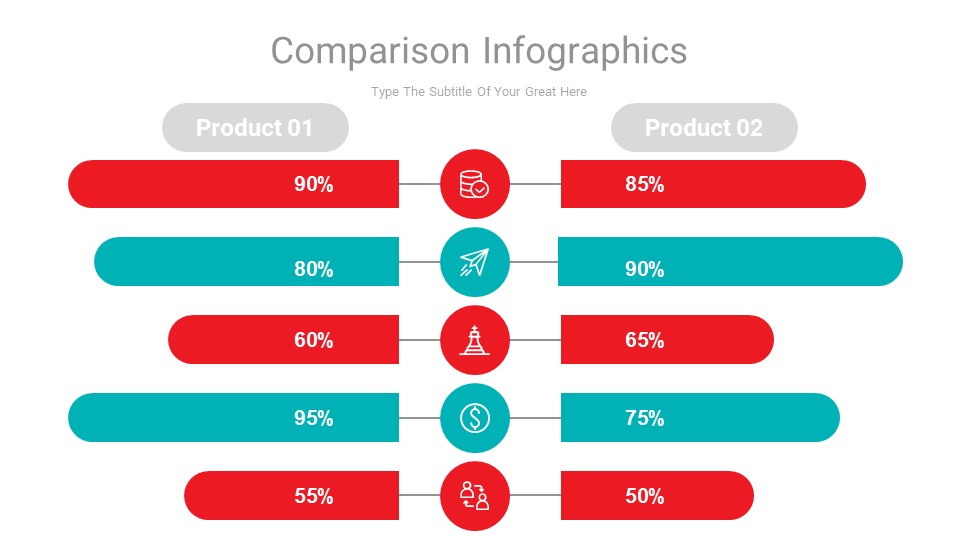 Comparison Infographics

Type The Subtitle Of Your Great Here

Product 01

Product 02

90%

85%

80%

90%

60%

65%

95%

75%

55%

50%